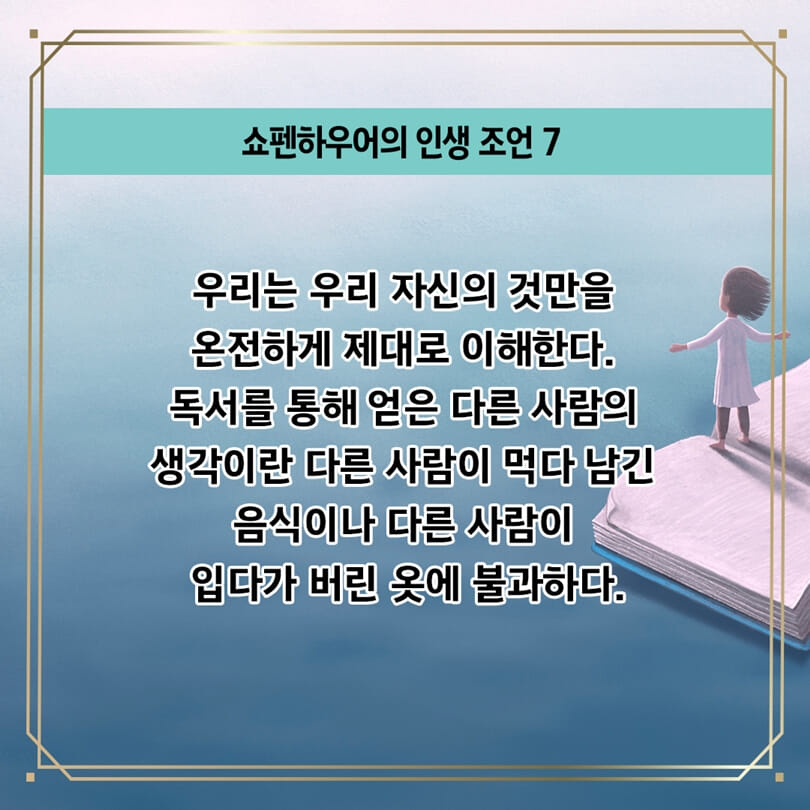 쇼펜하우어의 인생 조언 7

우리는 우리 자신의 것만을 온전하게 제대로 이해한다. 독서를 통해 얻은 다른 사람의 생각이란 다른 사람이 먹다 남긴 음식이나 다른 사람이 입다가 버린 옷에 불과하다.